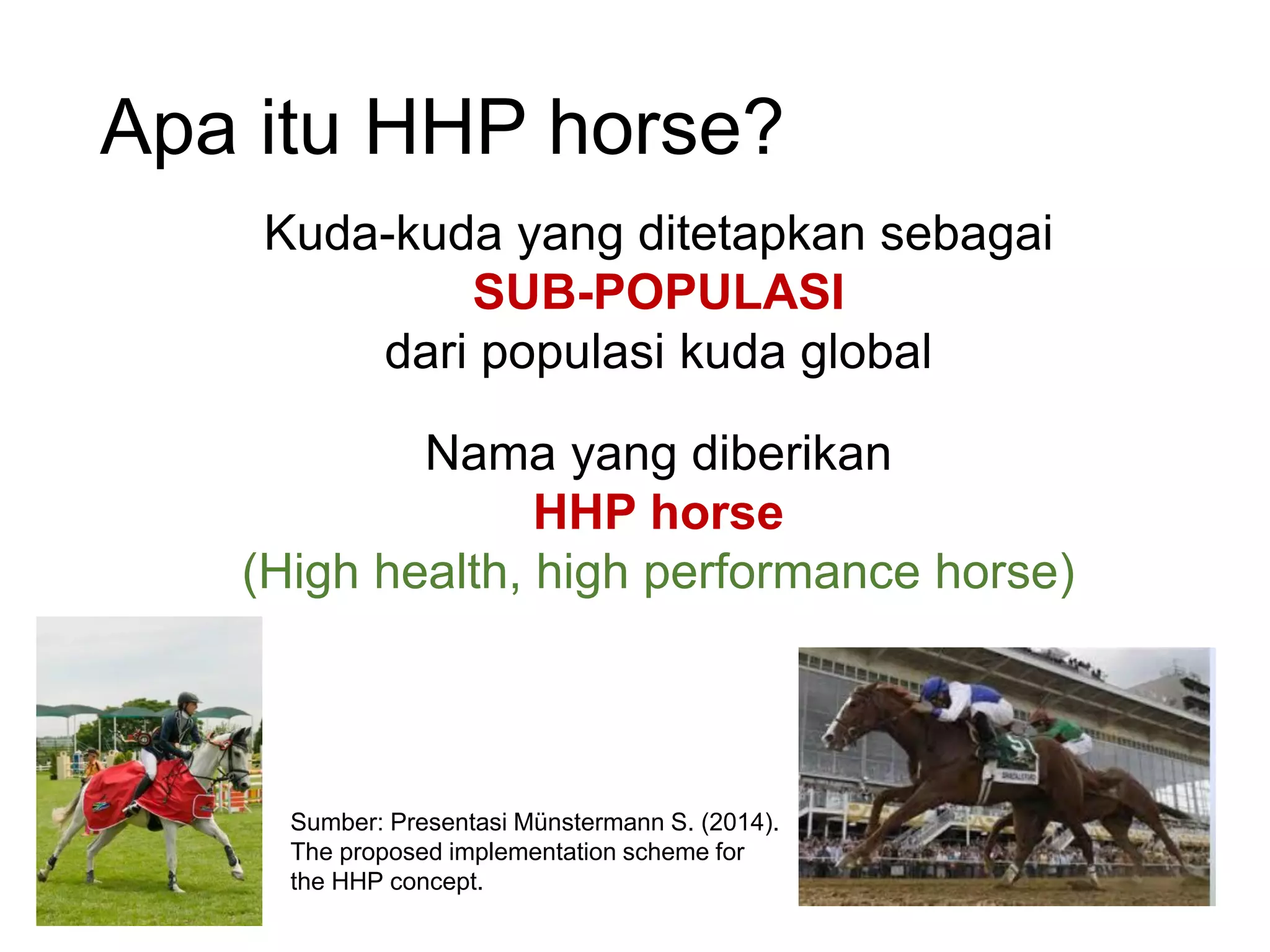 Apa itu HHP horse?

Kuda-kuda yang ditetapkan sebagai
SUB-POPULASI
dari populasi kuda global

Nama yang diberikan
HHP horse
(High health, high performance horse)

Sumber: Presentasi Münstermann S. (2014). The proposed implementation scheme for the HHP concept.